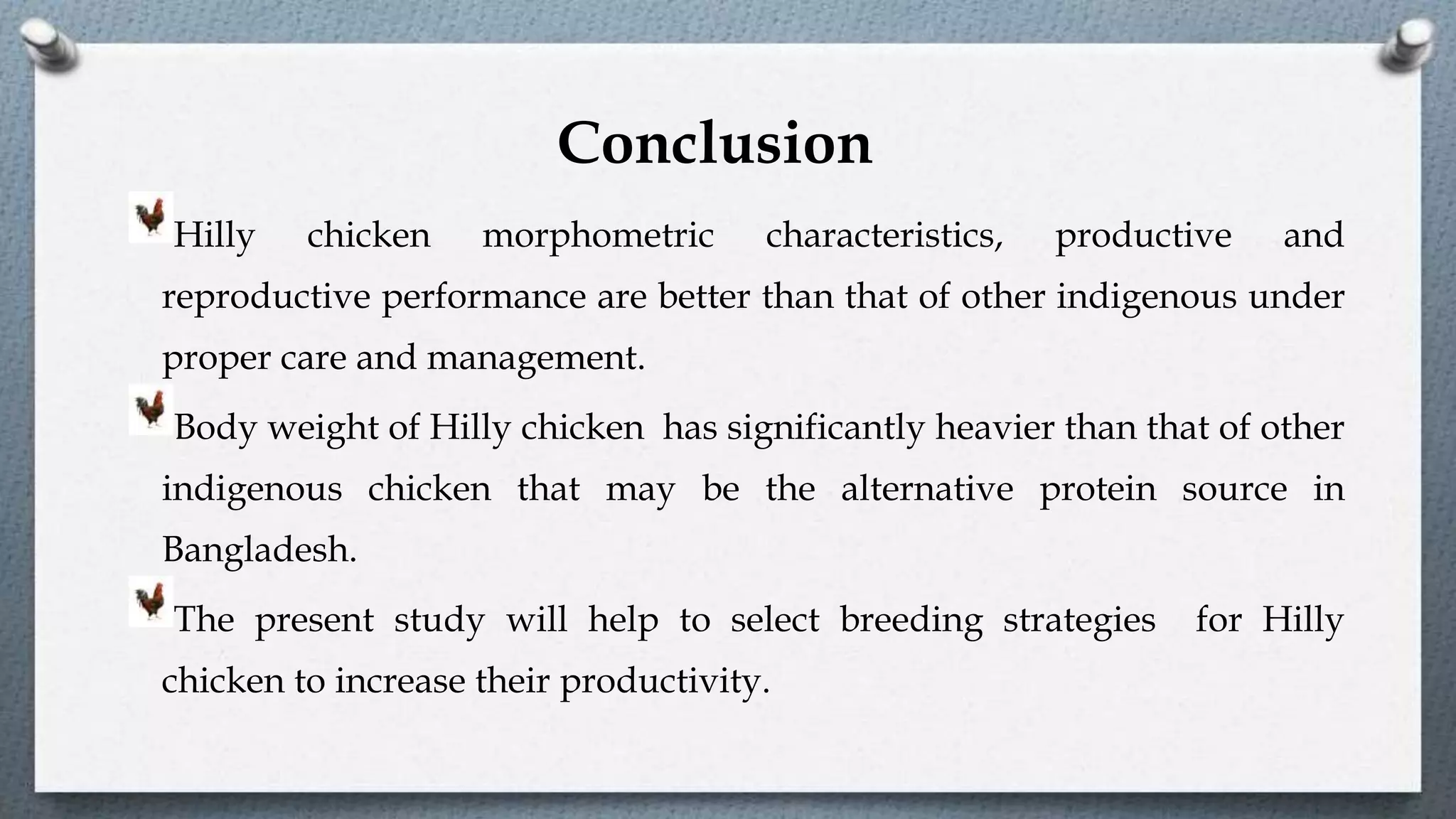 Conclusion

Hilly chicken morphometric characteristics, productive and reproductive performance are better than that of other indigenous under proper care and management.

Body weight of Hilly chicken has significantly heavier than that of other indigenous chicken that may be the alternative protein source in Bangladesh.

The present study will help to select breeding strategies for Hilly chicken to increase their productivity.